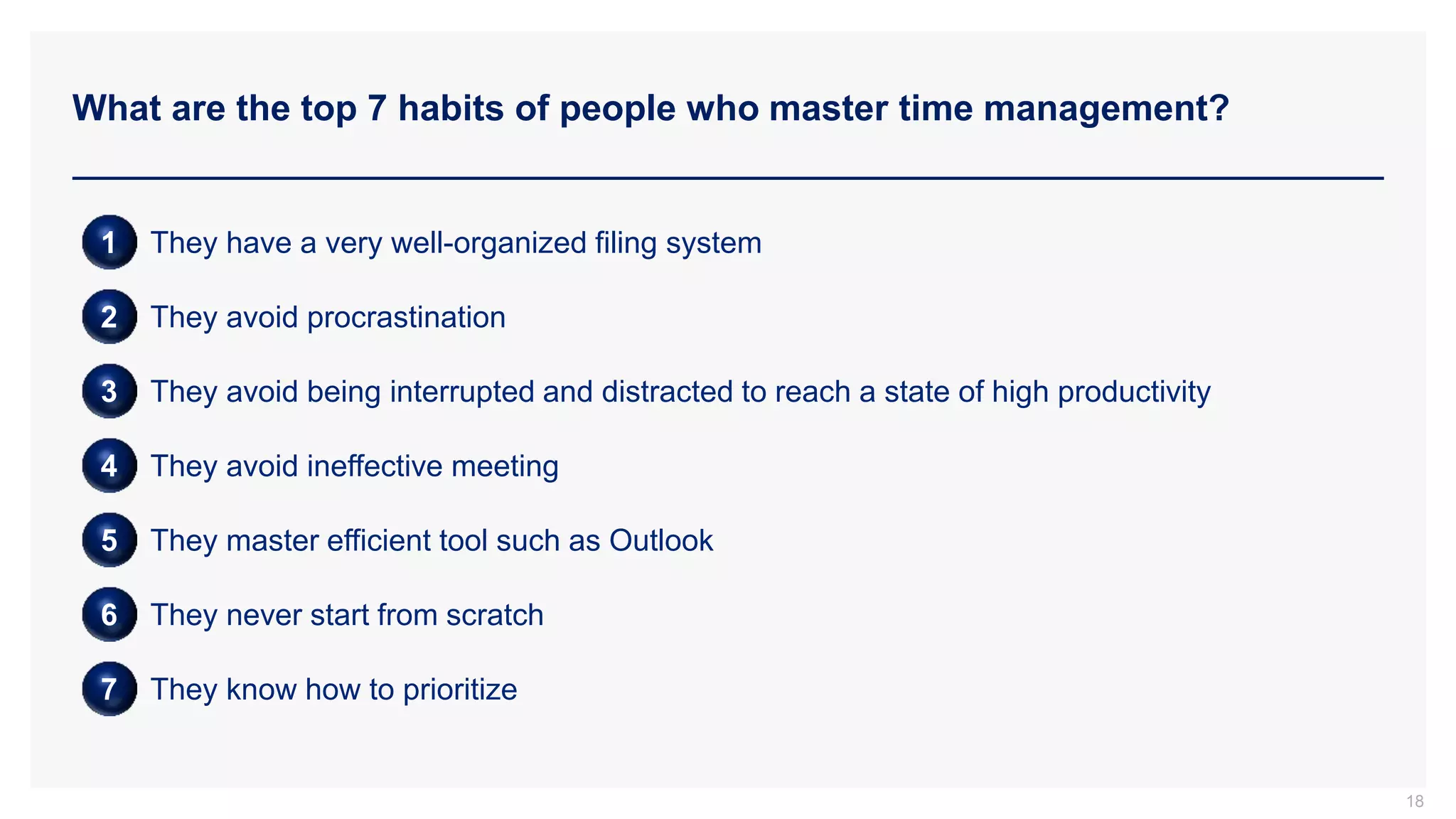 What are the top 7 habits of people who master time management?

1 They have a very well-organized filing system

2 They avoid procrastination

3 They avoid being interrupted and distracted to reach a state of high productivity

4 They avoid ineffective meeting

5 They master efficient tool such as Outlook

6 They never start from scratch

7 They know how to prioritize

18